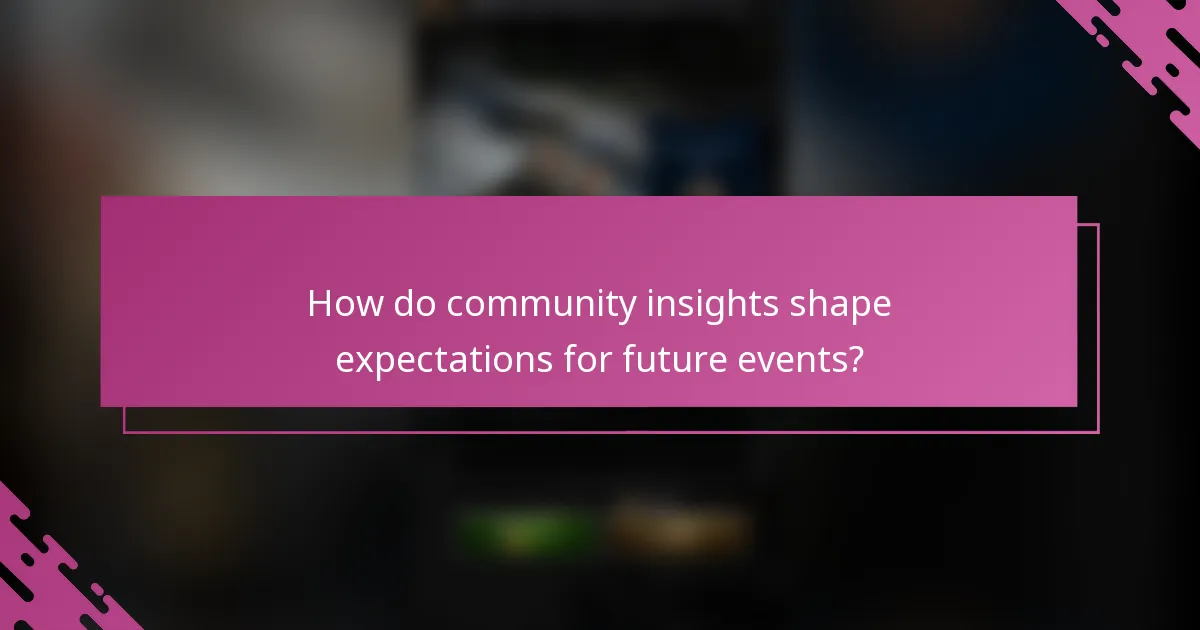 How do community insights shape expectations for future events?